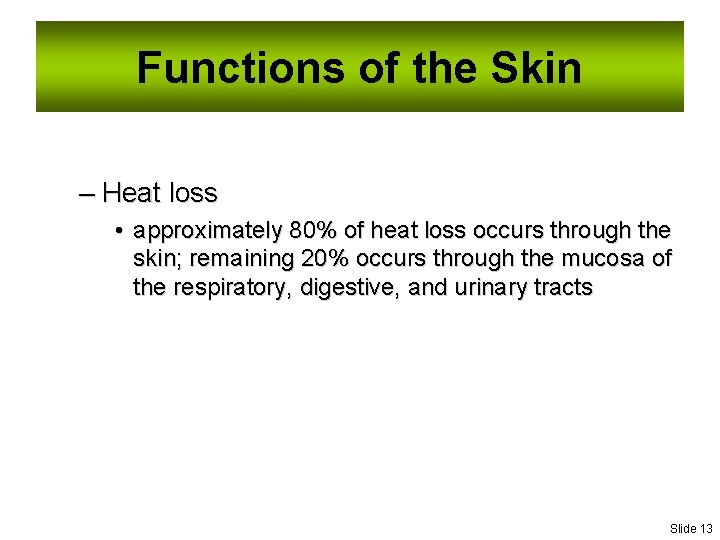 Functions of the Skin

– Heat loss

• approximately 80% of heat loss occurs through the skin; remaining 20% occurs through the mucosa of the respiratory, digestive, and urinary tracts

Slide 13